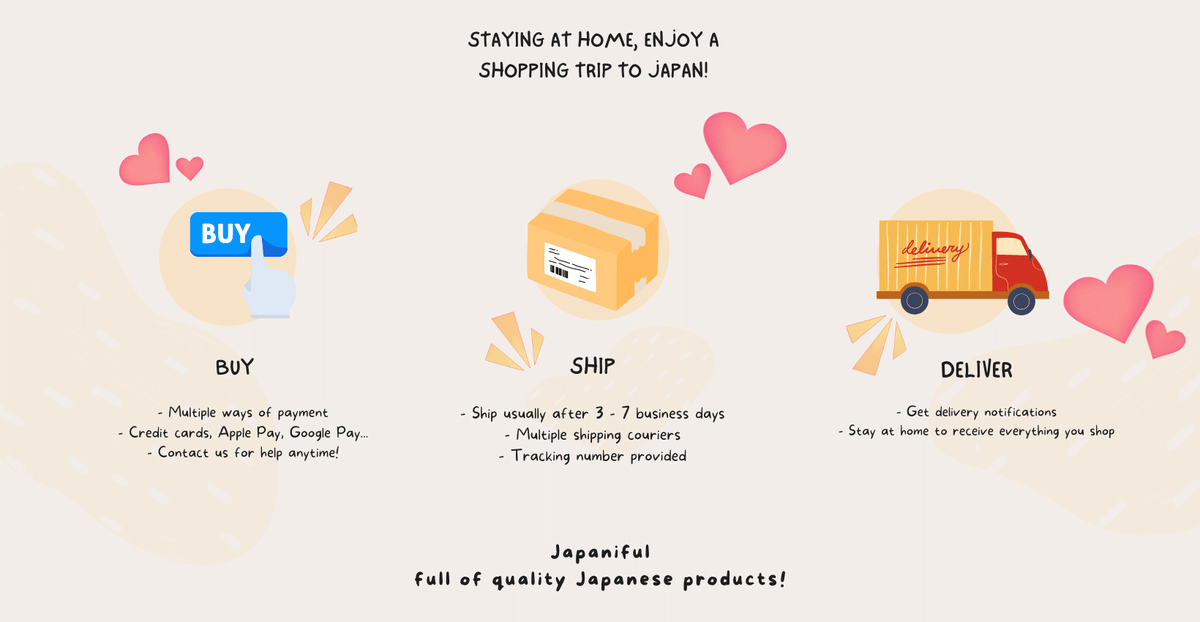 STAYING AT HOME, ENJOY A SHOPPING TRIP TO JAPAN!

BUY

BUY

- Multiple ways of payment
- Credit cards, Apple Pay, Google Pay...
- Contact us for help anytime!

SHIP

- Ship usually after 3 - 7 business days
- Multiple shipping couriers
- Tracking number provided

delivery

DELIVER

- Get delivery notifications
- Stay at home to receive everything you shop

Japaniful
full of quality Japanese products!